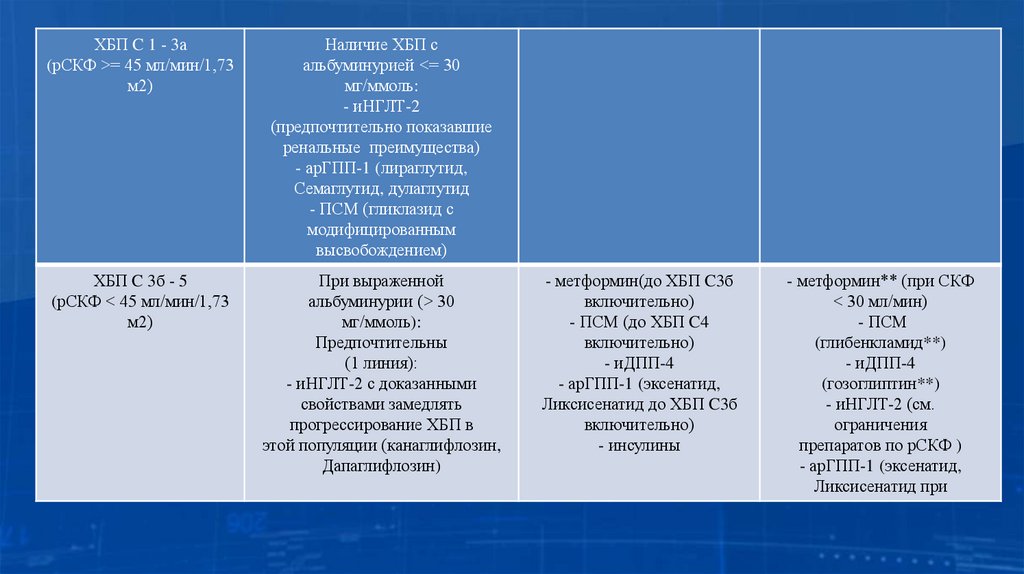 | | | | |
|---|---|---|---|
| ХБП С 1 - 3а (рСКФ >= 45 мл/мин/1,73 м2) | Наличие ХБП с альбуминурией <= 30 мг/ммоль: - иНГЛТ-2 (предпочтительно показавшие ренальные преимущества) - арГПП-1 (лираглутид, Семаглутид, дулаглутид - ПСМ (гликлазид с модифицированным высвобождением) | | |
| ХБП С 3б - 5 (рСКФ < 45 мл/мин/1,73 м2) | При выраженной альбуминурии (> 30 мг/ммоль): Предпочтительны (1 линия): - иНГЛТ-2 с доказанными свойствами замедлять прогрессирование ХБП в этой популяции (канаглифлозин, Дапаглифлозин) | - метформин(до ХБП С3б включительно) - ПСМ (до ХБП С4 включительно) - иДПП-4 - арГПП-1 (эксенатид, Ликсисенатид до ХБП С3б включительно) - инсулины | - метформин** (при СКФ < 30 мл/мин) - ПСМ (глибенкламид**) - иДПП-4 (гозоглиптин**) - иНГЛТ-2 (см. ограничения препаратов по рСКФ ) - арГПП-1 (эксенатид, Ликсисенатид при |